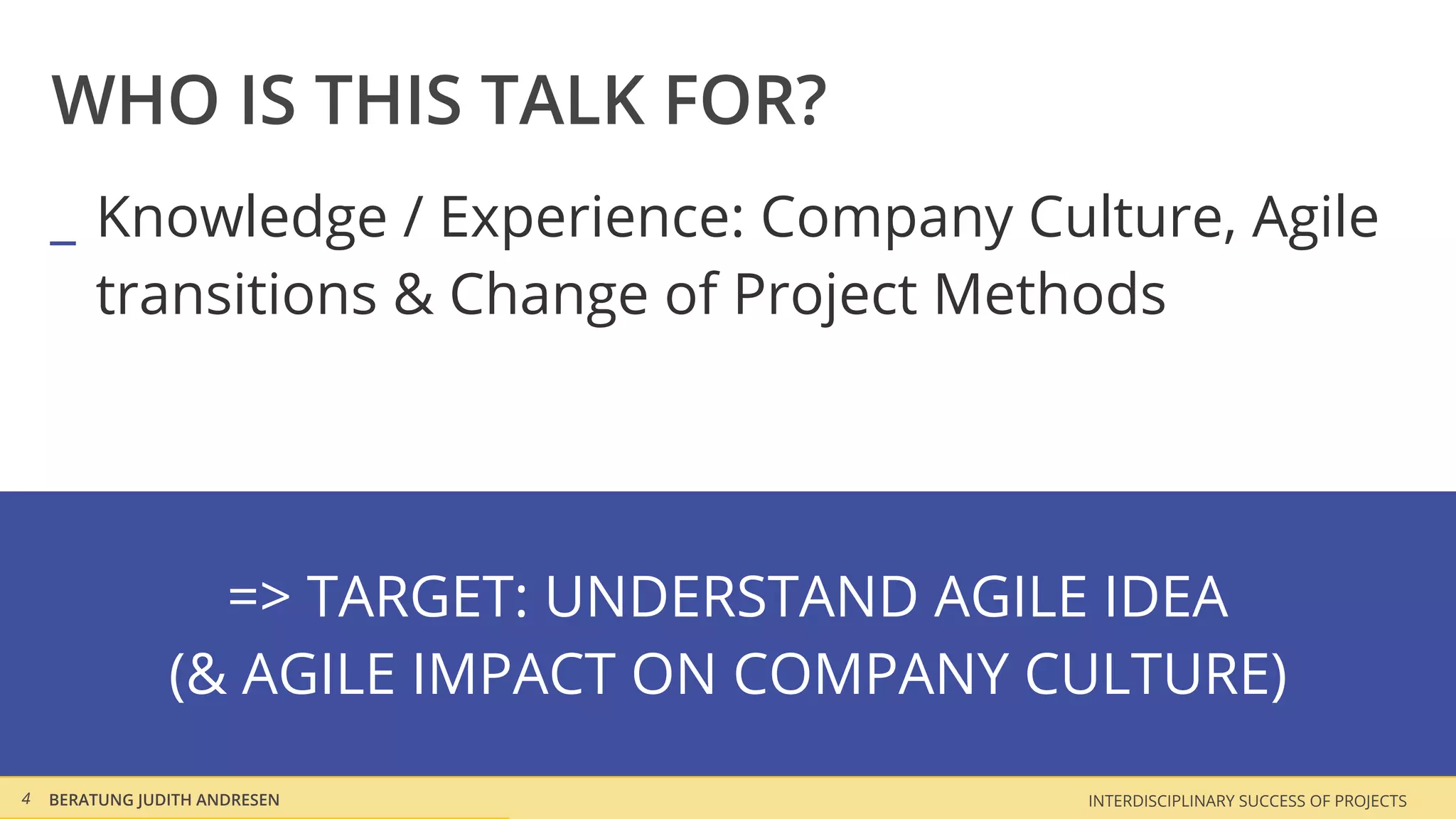 WHO IS THIS TALK FOR?

_ Knowledge / Experience: Company Culture, Agile transitions & Change of Project Methods

=> TARGET: UNDERSTAND AGILE IDEA
(& AGILE IMPACT ON COMPANY CULTURE)

4 BERATUNG JUDITH ANDRESEN

INTERDISCIPLINARY SUCCESS OF PROJECTS